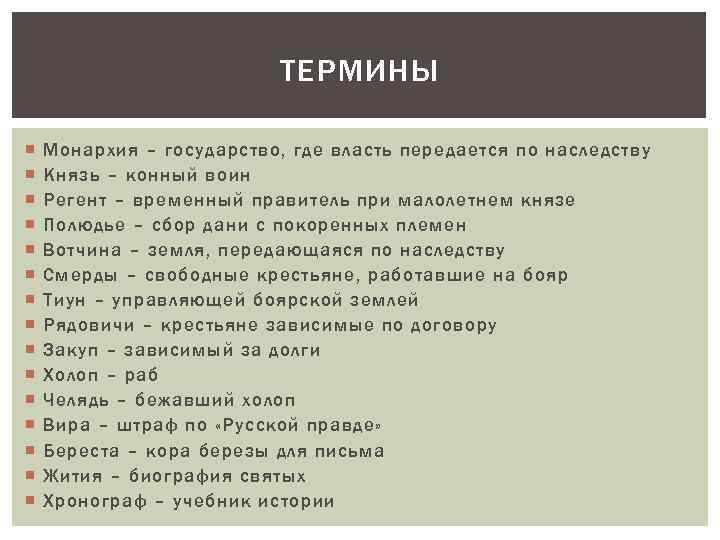 ТЕРМИНЫ

Монархия – государство, где власть передается по наследству
Князь – конный воин
Регент – временный правитель при малолетнем князе
Полюдье – сбор дани с покоренных племен
Вотчина – земля, передающаяся по наследству
Смерды – свободные крестьяне, работавшие на бояр
Тиун – управляющей боярской землей
Рядовичи – крестьяне зависимые по договору
Закуп – зависимый за долги
Холоп – раб
Челядь – бежавший холоп
Вира – штраф по «Русской правде»
Береста – кора березы для письма
Жития – биография святых
Хронограф – учебник истории